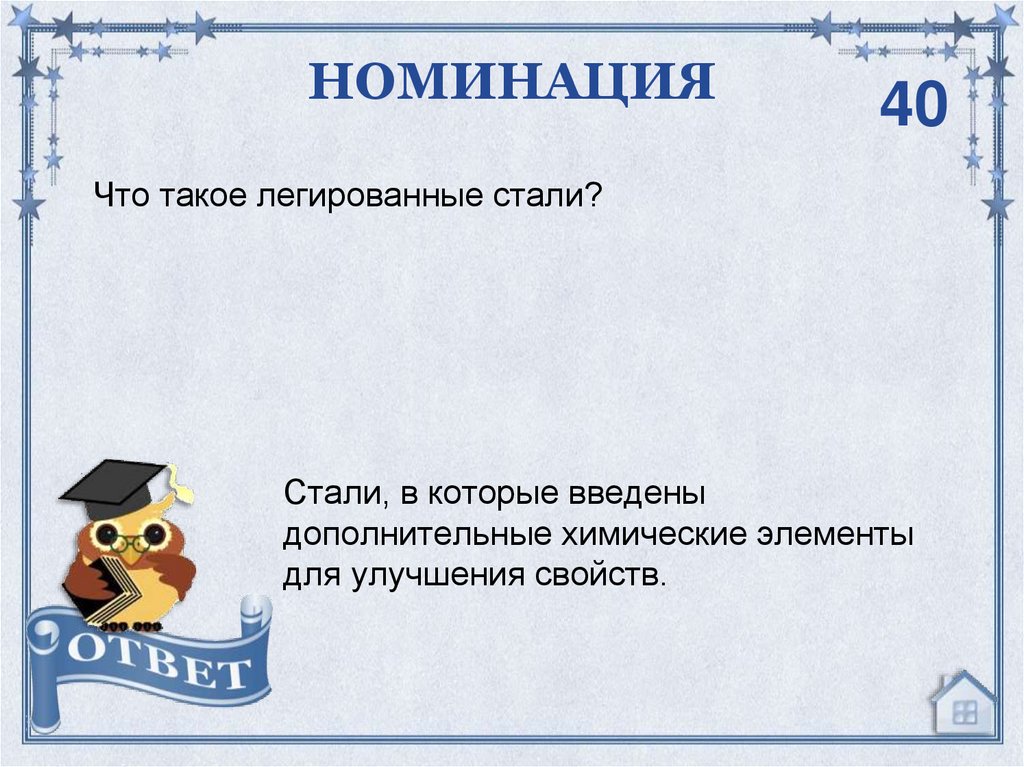 НОМИНАЦИЯ

40

Что такое легированные стали?

Стали, в которые введены дополнительные химические элементы для улучшения свойств.

ОТВЕТ